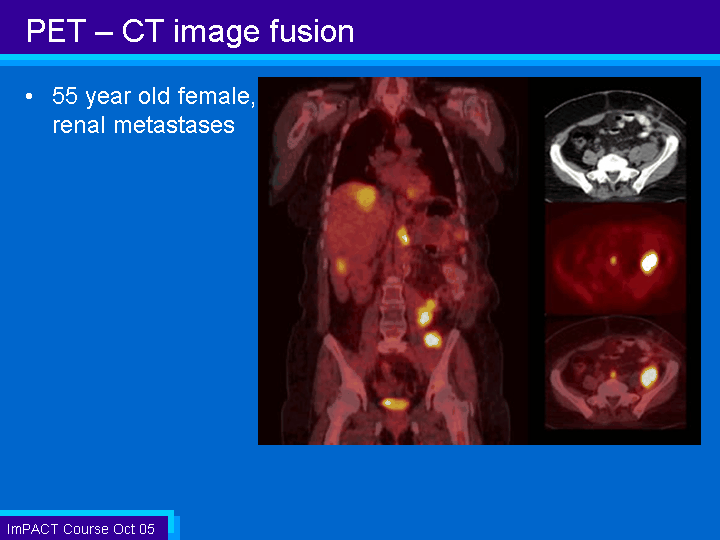 PET – CT image fusion

• 55 year old female, renal metastases

ImPACT Course Oct 05